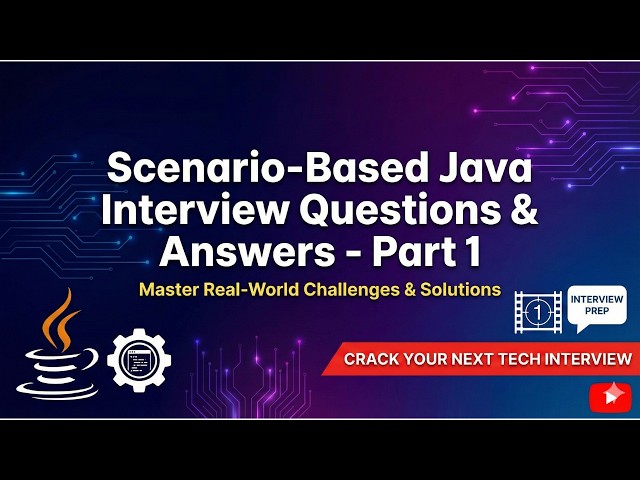 Scenario-Based Java Interview Questions & Answers - Part 1

Master Real-World Challenges & Solutions

1

INTERVIEW PREP

CRACK YOUR NEXT TECH INTERVIEW